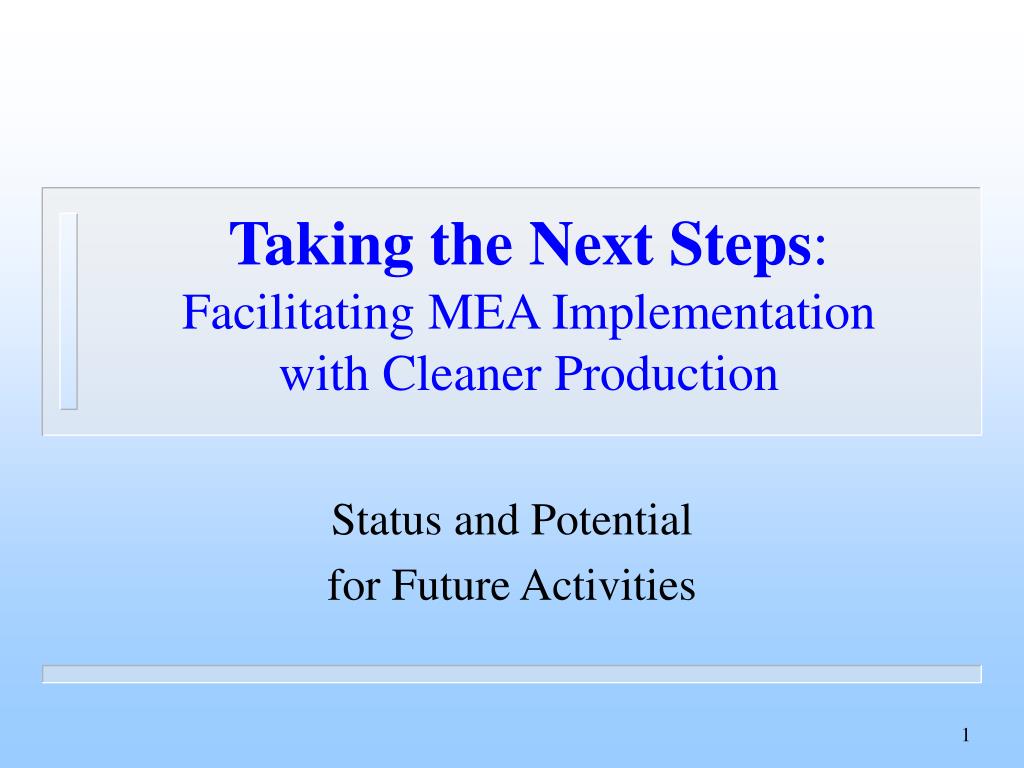 Taking the Next Steps:
Facilitating MEA Implementation with Cleaner Production

Status and Potential
for Future Activities

1